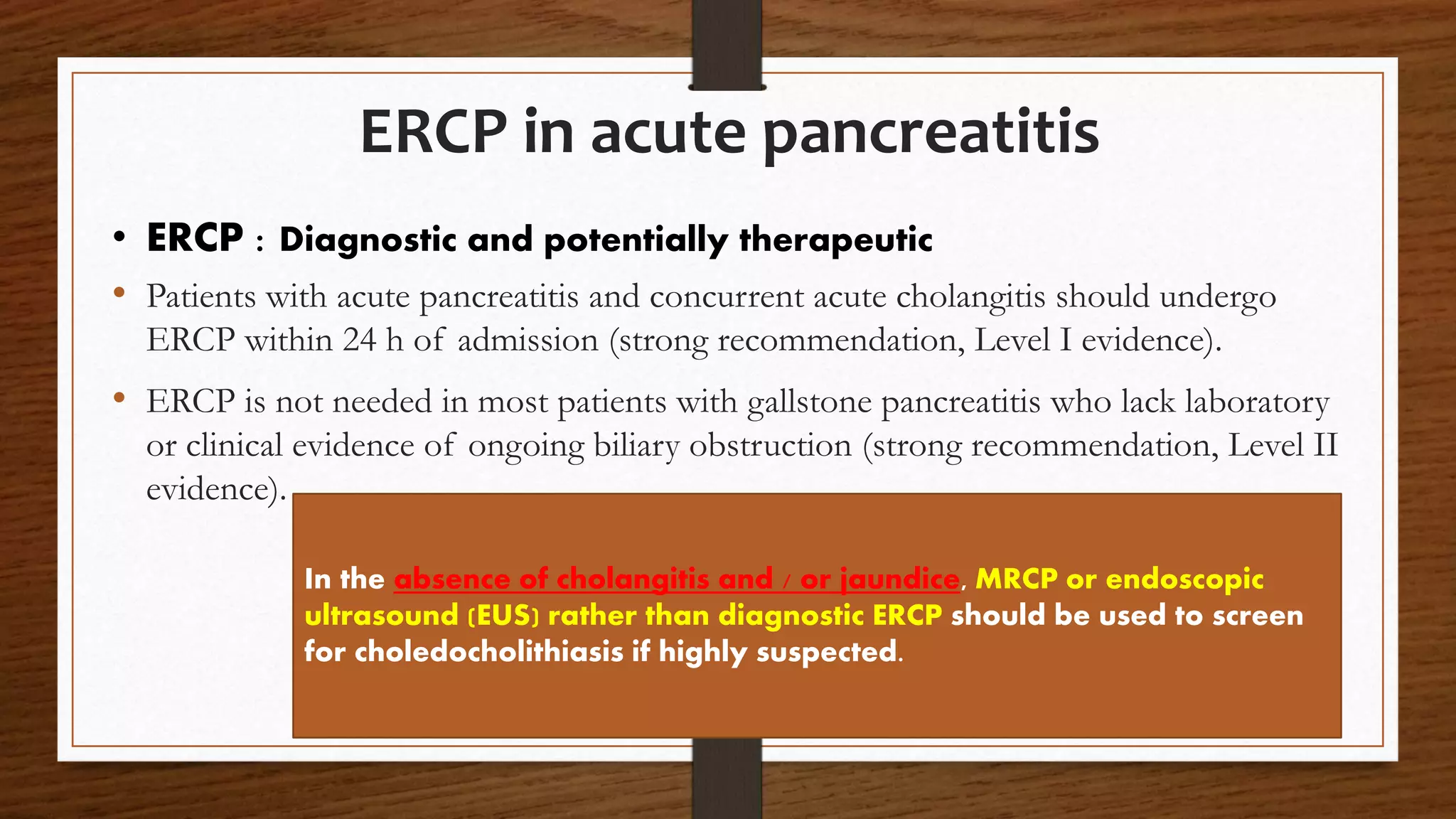 ERCP in acute pancreatitis

• ERCP : Diagnostic and potentially therapeutic

• Patients with acute pancreatitis and concurrent acute cholangitis should undergo ERCP within 24 h of admission (strong recommendation, Level I evidence).

• ERCP is not needed in most patients with gallstone pancreatitis who lack laboratory or clinical evidence of ongoing biliary obstruction (strong recommendation, Level II evidence).

In the absence of cholangitis and / or jaundice, MRCP or endoscopic ultrasound (EUS) rather than diagnostic ERCP should be used to screen for choledocholithiasis if highly suspected.